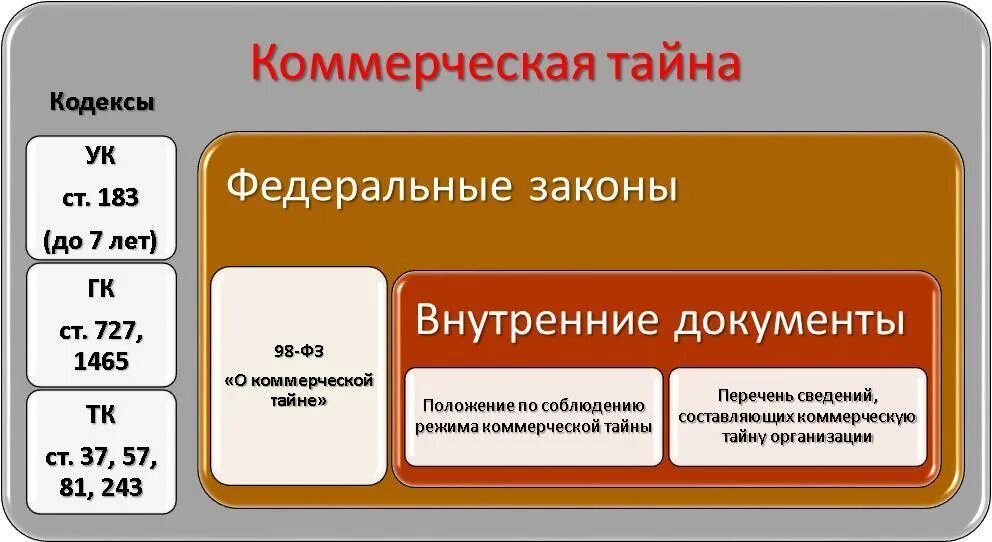 Коммерческая тайна

Кодексы

УК
ст. 183
(до 7 лет)

ГК
ст. 727, 1465

ТК
ст. 37, 57, 81, 243

Федеральные законы

98-ФЗ
«О коммерческой тайне»

Внутренние документы

Положение по соблюдению режима коммерческой тайны

Перечень сведений, составляющих коммерческую тайну организации